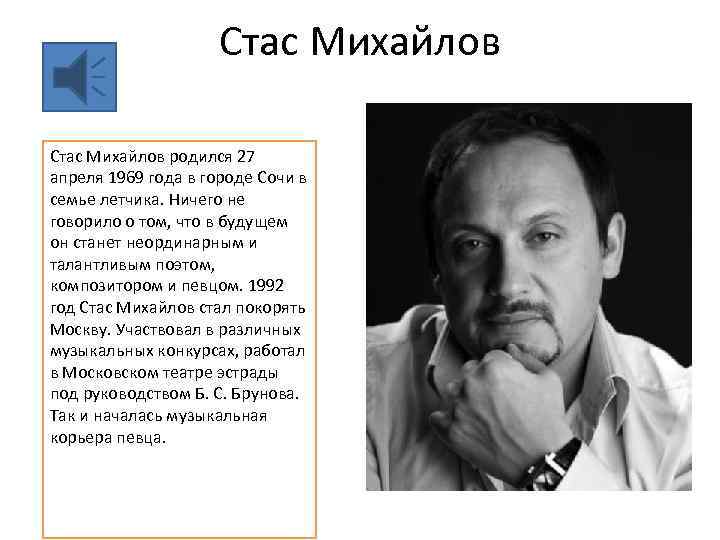 Стас Михайлов

Стас Михайлов родился 27 апреля 1969 года в городе Сочи в семье летчика. Ничего не говорило о том, что в будущем он станет неординарным и талантливым поэтом, композитором и певцом. 1992 год Стас Михайлов стал покорять Москву. Участвовал в различных музыкальных конкурсах, работал в Московском театре эстрады под руководством Б. С. Брунова. Так и началась музыкальная корьера певца.